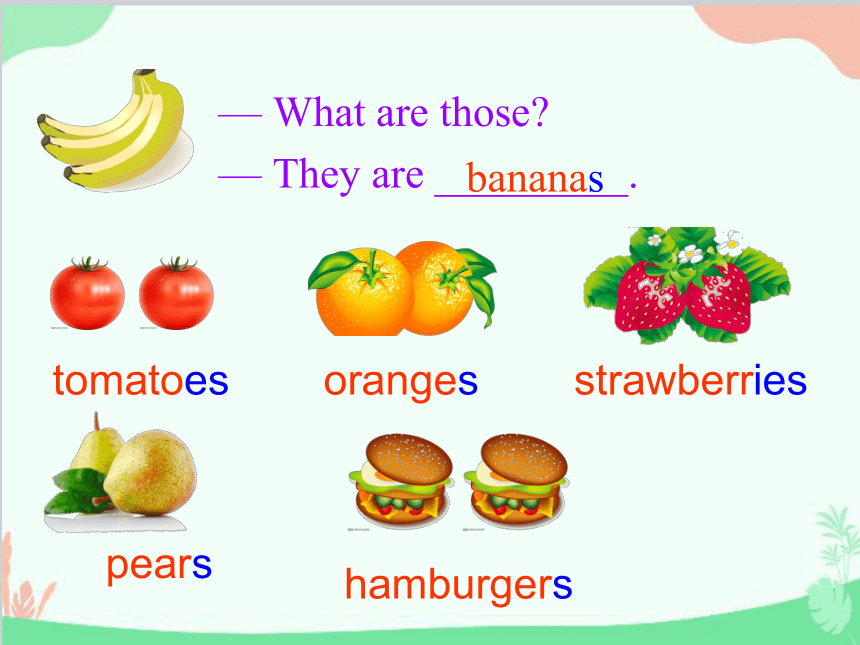 — What are those?
— They are bananas.

tomatoes oranges strawberries

pears hamburgers